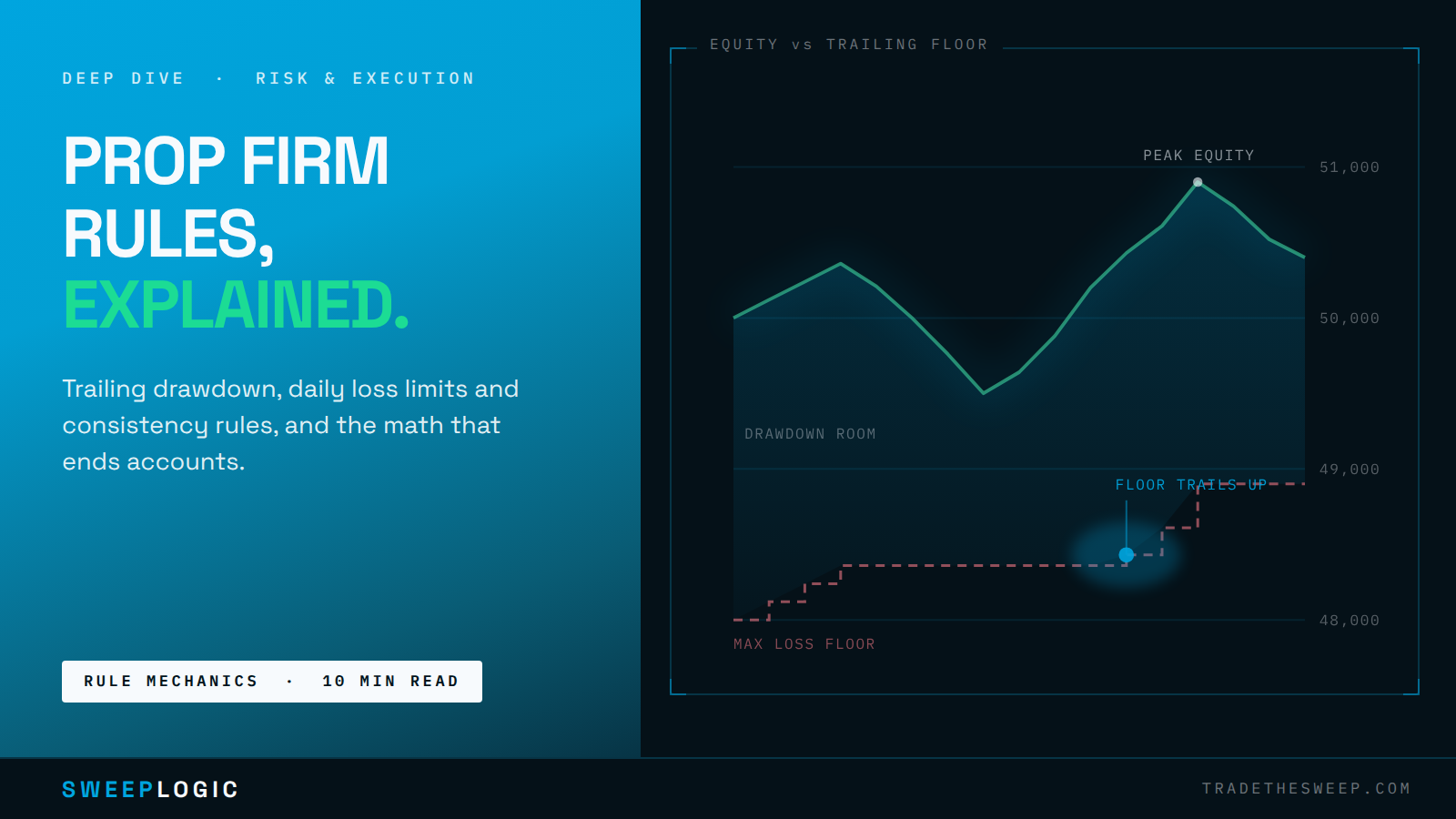 DEEP DIVE · RISK & EXECUTION

PROP FIRM RULES, EXPLAINED.

Trailing drawdown, daily loss limits and consistency rules, and the math that ends accounts.

RULE MECHANICS · 10 MIN READ

EQUITY vs TRAILING FLOOR

PEAK EQUITY

51,000

50,000

DRAWDOWN ROOM

49,000

FLOOR TRAILS UP

48,000

MAX LOSS FLOOR

SWEEPLOGIC

TRADETHESWEEP.COM